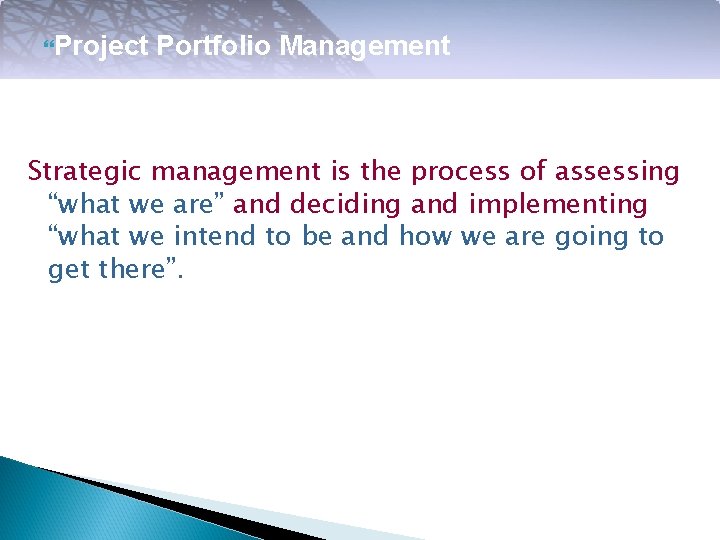 “Project Portfolio Management

Strategic management is the process of assessing “what we are” and deciding and implementing “what we intend to be and how we are going to get there”.